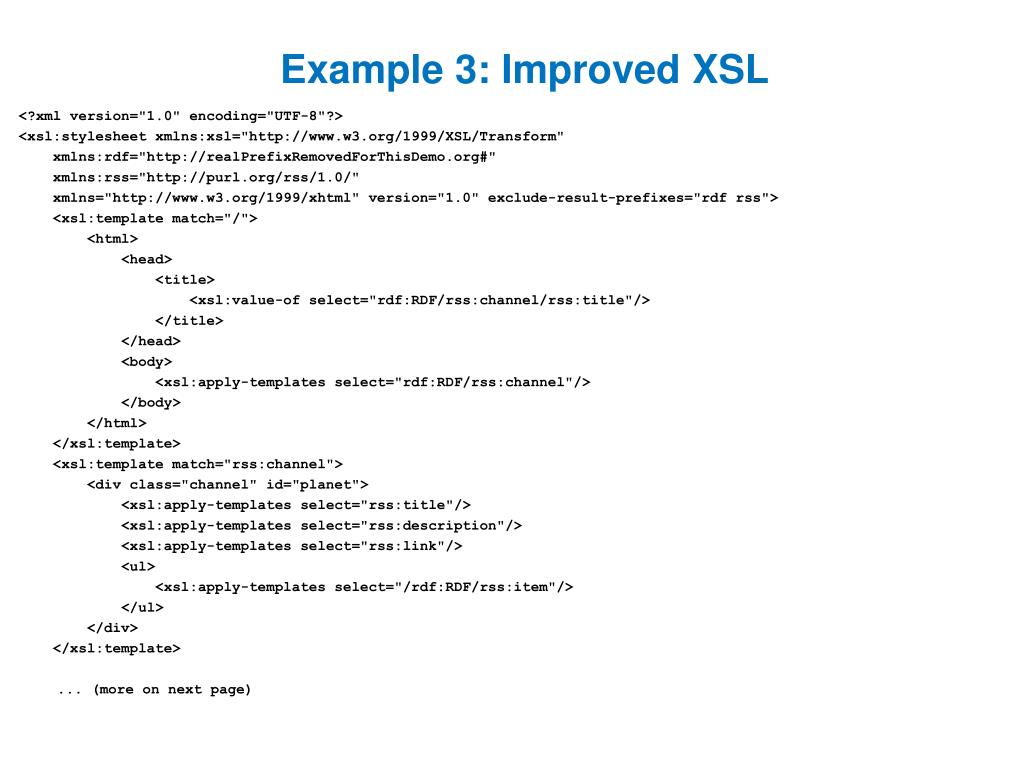 Example 3: Improved XSL

<?xml version="1.0" encoding="UTF-8"?>
<xsl:stylesheet xmlns:xsl="http://www.w3.org/1999/XSL/Transform"
xmlns:rdf="http://realPrefixRemovedForThisDemo.org#"
xmlns:rss="http://purl.org/rss/1.0/"
xmlns="http://www.w3.org/1999/xhtml" version="1.0" exclude-result-prefixes="rdf rss">
<xsl:template match="/">
<html>
<head>
<title>
<xsl:value-of select="rdf:RDF/rss:channel/rss:title"/>
</title>
</head>
<body>
<xsl:apply-templates select="rdf:RDF/rss:channel"/>
</body>
</html>
</xsl:template>
<xsl:template match="rss:channel">
<div class="channel" id="planet">
<xsl:apply-templates select="rss:title"/>
<xsl:apply-templates select="rss:description"/>
<xsl:apply-templates select="rss:link"/>
<ul>
<xsl:apply-templates select="/rdf:RDF/rss:item"/>
</ul>
</div>
</xsl:template>

... (more on next page)